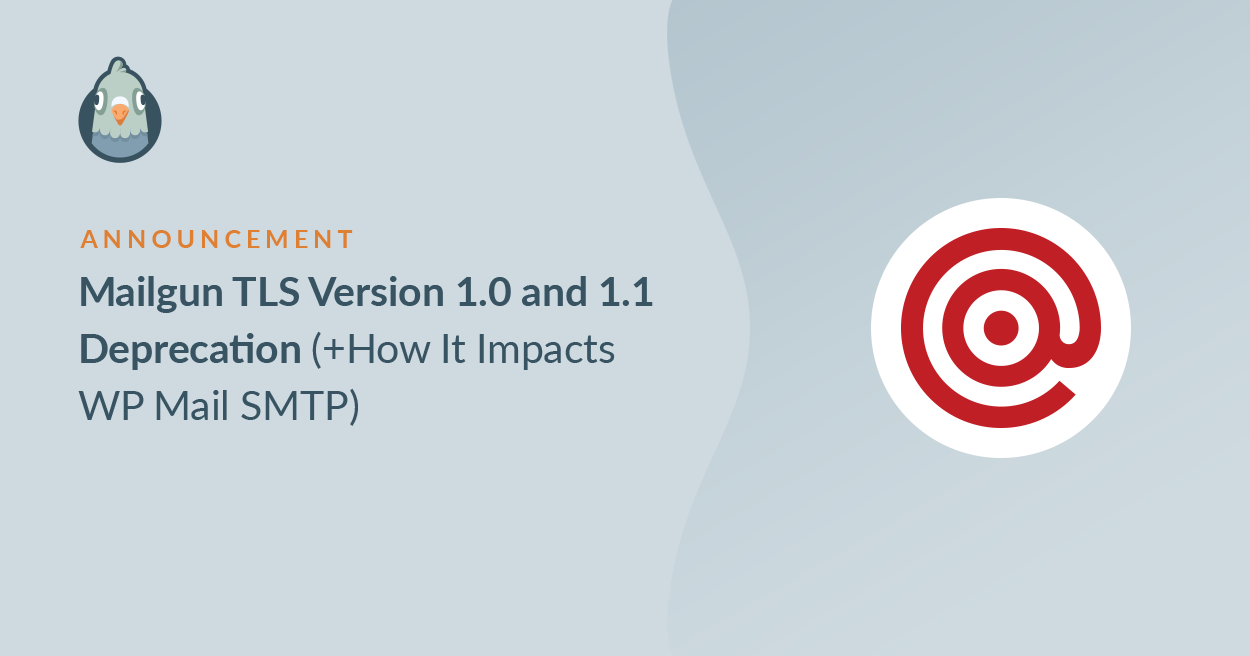 ANNOUNCEMENT

Mailgun TLS Version 1.0 and 1.1 Deprecation (+How It Impacts WP Mail SMTP)